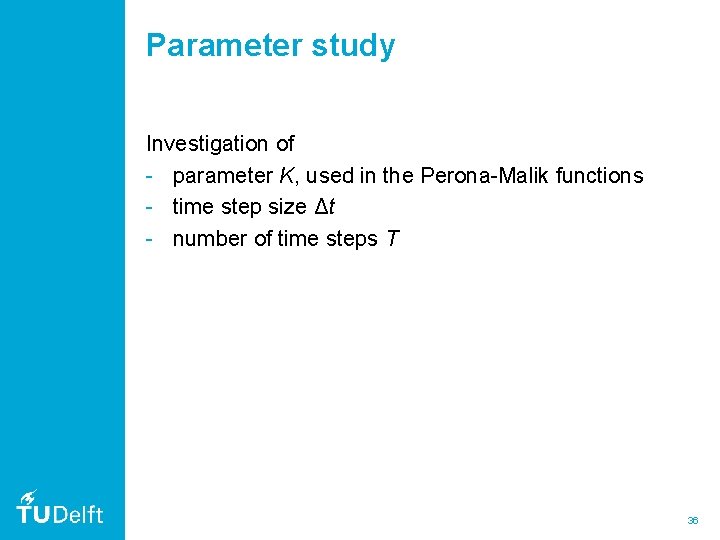 Parameter study

Investigation of
- parameter $K$, used in the Perona-Malik functions
- time step size $\Delta t$
- number of time steps $T$

TUDelft

36